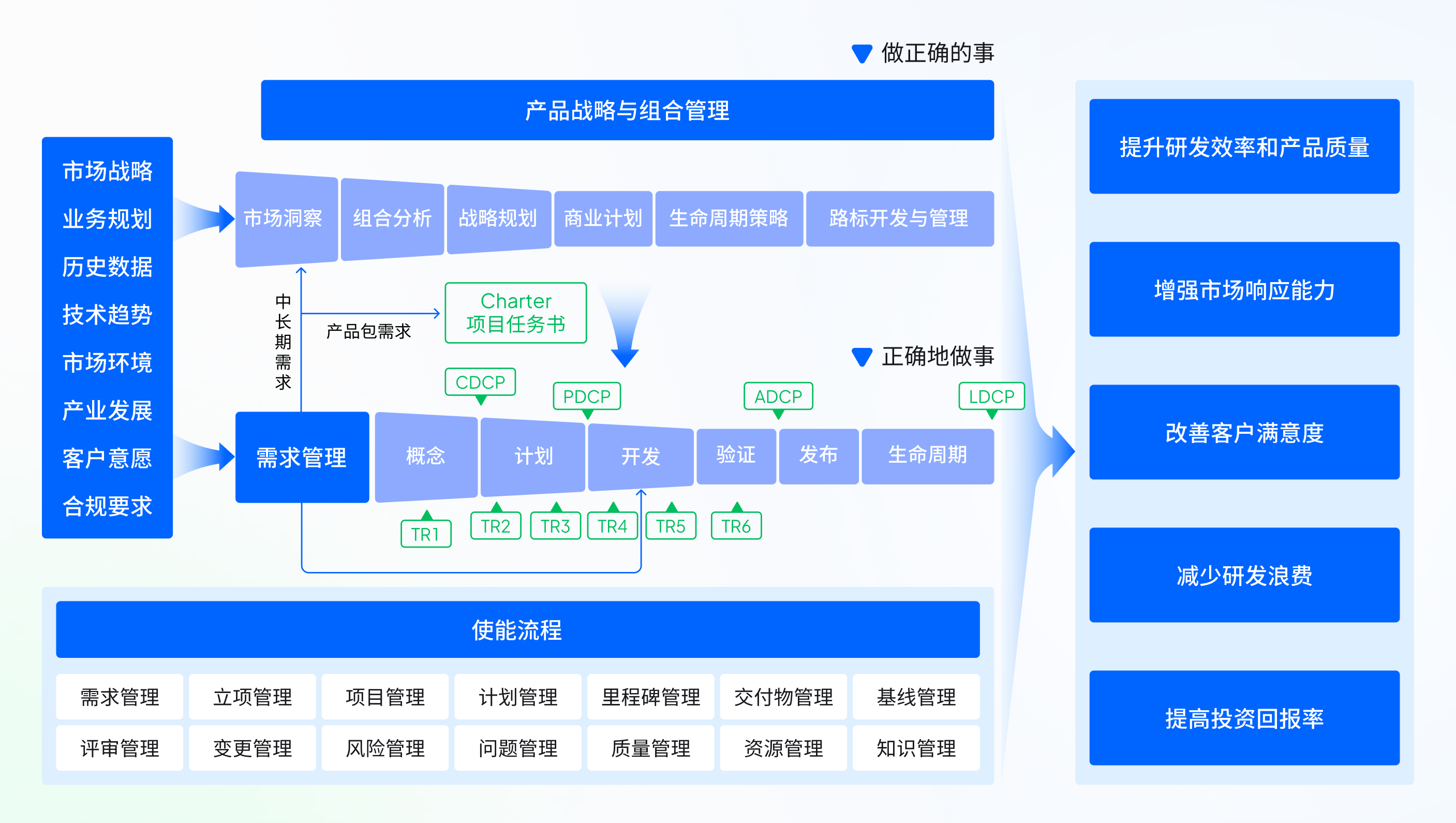 做正确的事

产品战略与组合管理

市场战略
业务规划
历史数据
技术趋势
市场环境
产业发展
客户意愿
合规要求

市场洞察 组合分析 战略规划 商业计划 生命周期策略 路标开发与管理

中长期需求

产品包需求

Charter
项目任务书

正确地做事

CDCP PDCP ADCP LDCP

需求管理 概念 计划 开发 验证 发布 生命周期

TR1 TR2 TR3 TR4 TR5 TR6

使能流程

| 需求管理 | 立项管理 | 项目管理 | 计划管理 | 里程碑管理 | 交付物管理 | 基线管理 |
|---|---|---|---|---|---|---|
| 评审管理 | 变更管理 | 风险管理 | 问题管理 | 质量管理 | 资源管理 | 知识管理 |

提升研发效率和产品质量

增强市场响应能力

改善客户满意度

减少研发浪费

提高投资回报率